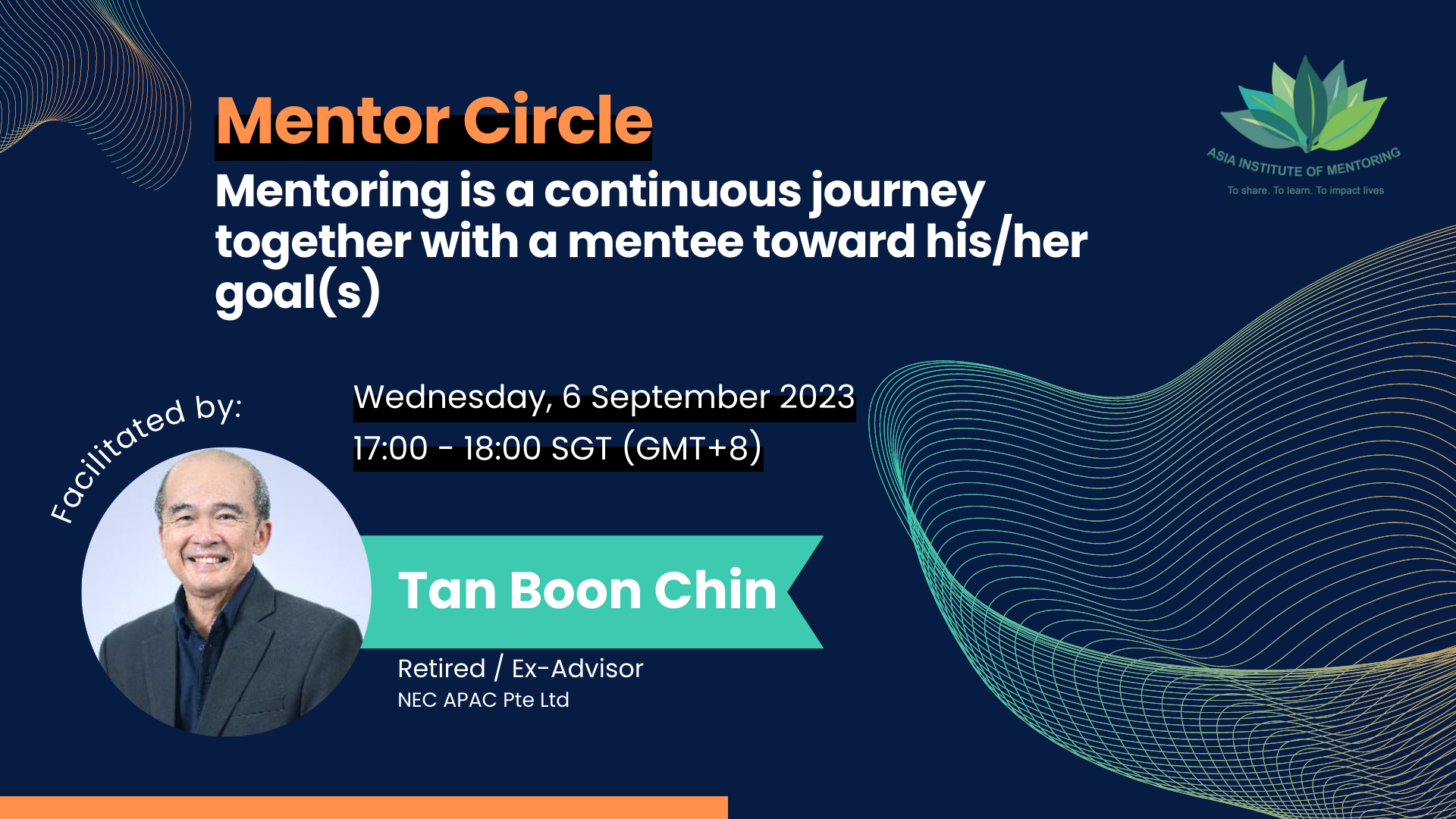 Mentor Circle

Mentoring is a continuous journey together with a mentee toward his/her goal(s)

ASIA INSTITUTE OF MENTORING
To share. To learn. To impact lives

Facilitated by:

Wednesday, 6 September 2023
17:00 - 18:00 SGT (GMT+8)

Tan Boon Chin

Retired / Ex-Advisor
NEC APAC Pte Ltd